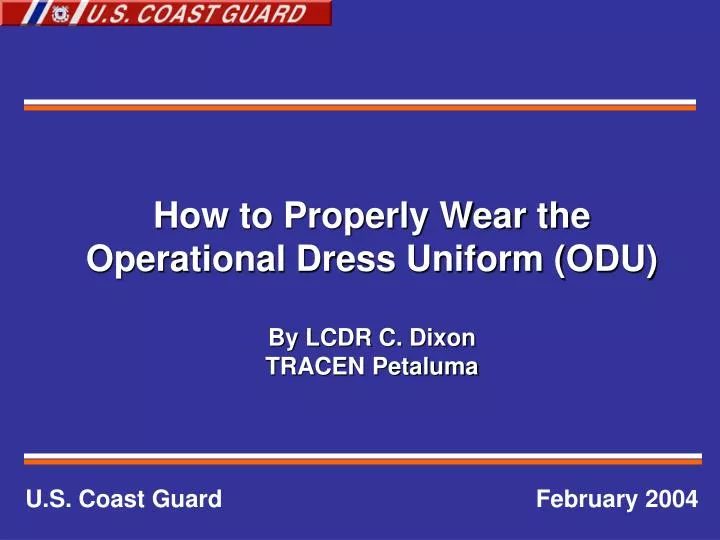 U.S. COAST GUARD

How to Properly Wear the Operational Dress Uniform (ODU)

By LCDR C. Dixon
TRACEN Petaluma

U.S. Coast Guard

February 2004